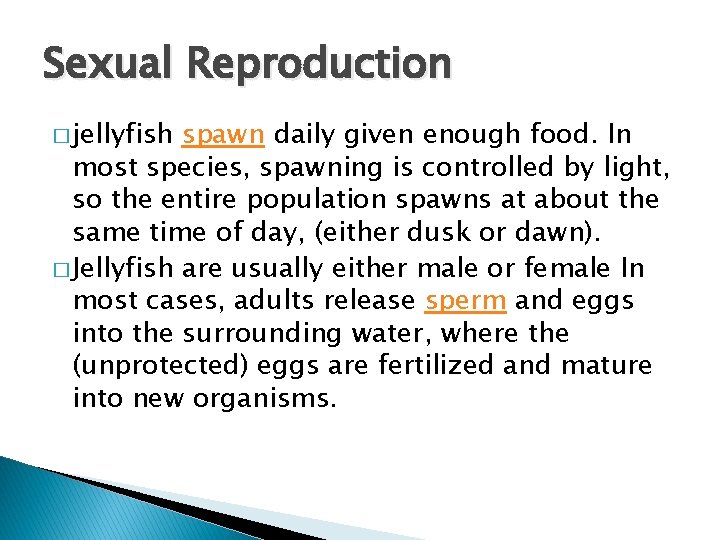 Sexual Reproduction

□ jellyfish spawn daily given enough food. In most species, spawning is controlled by light, so the entire population spawns at about the same time of day, (either dusk or dawn).

□ Jellyfish are usually either male or female In most cases, adults release sperm and eggs into the surrounding water, where the (unprotected) eggs are fertilized and mature into new organisms.